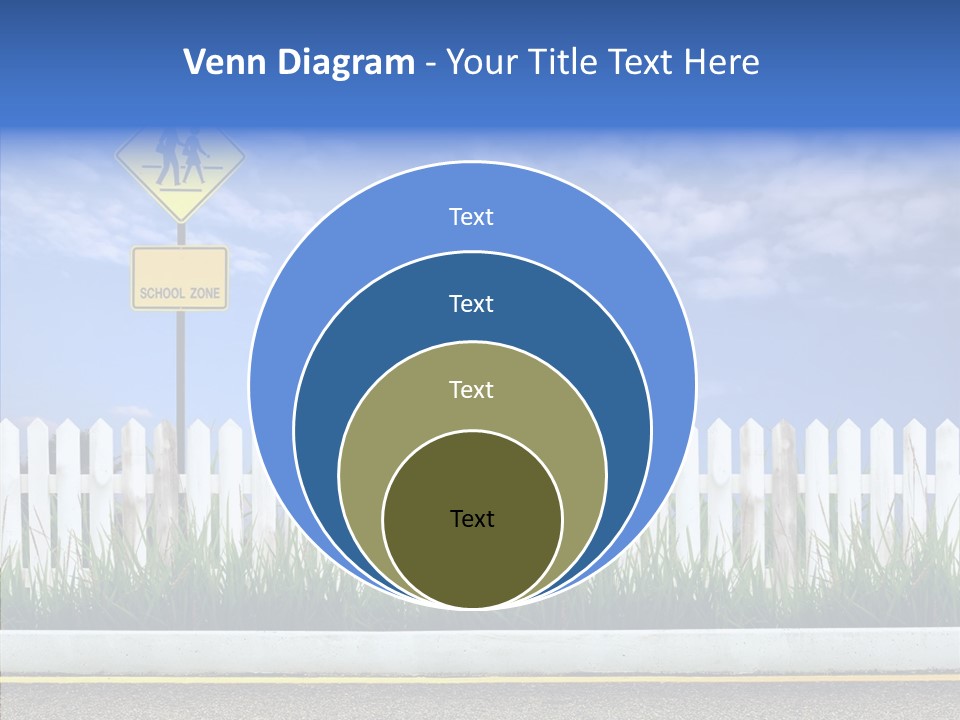 Venn Diagram - Your Title Text Here

SCHOOL ZONE

Text

Text

Text

Text